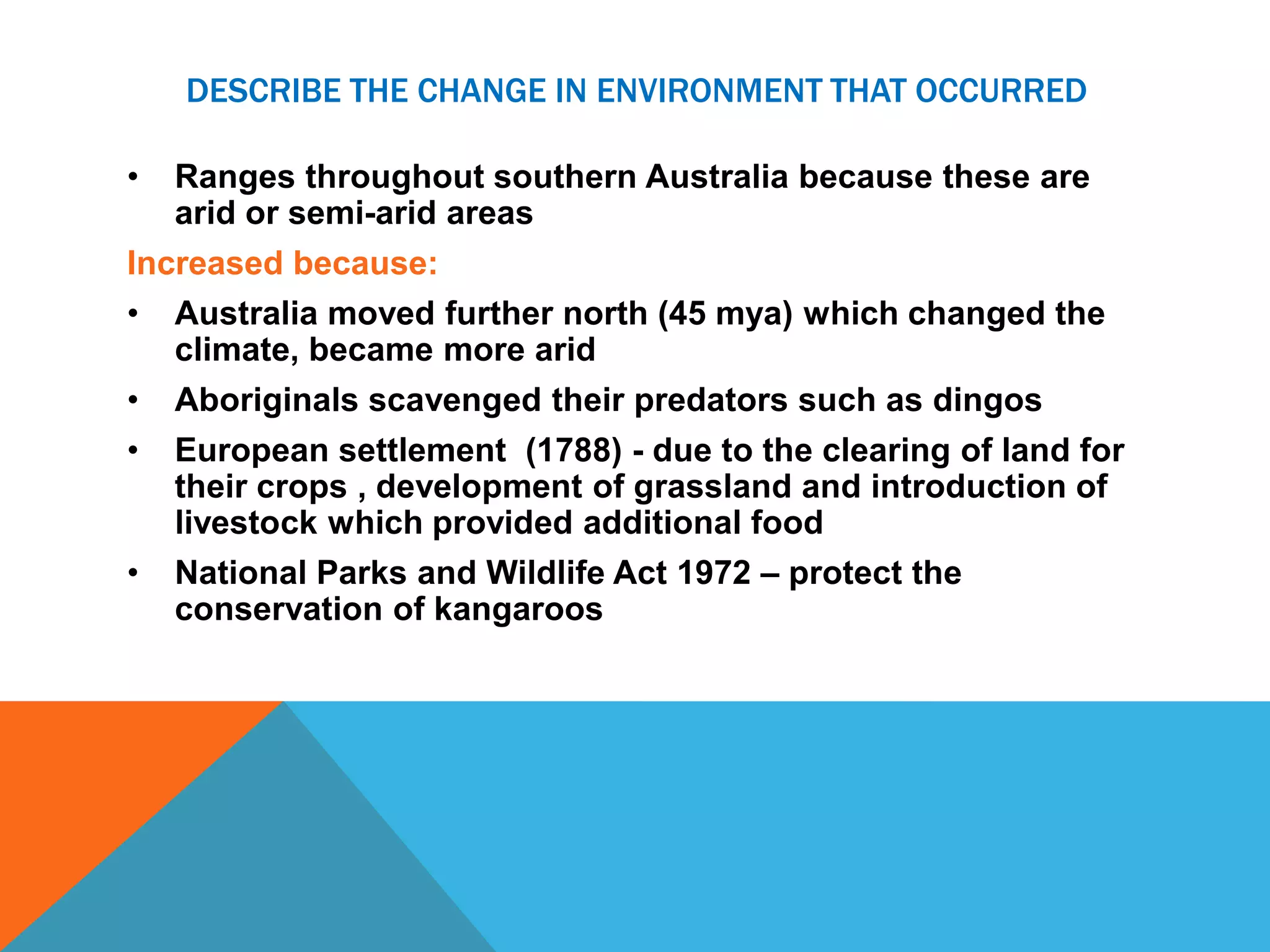 DESCRIBE THE CHANGE IN ENVIRONMENT THAT OCCURRED

• Ranges throughout southern Australia because these are arid or semi-arid areas

Increased because:

• Australia moved further north (45 mya) which changed the climate, became more arid
• Aboriginals scavenged their predators such as dingos
• European settlement (1788) - due to the clearing of land for their crops , development of grassland and introduction of livestock which provided additional food
• National Parks and Wildlife Act 1972 – protect the conservation of kangaroos